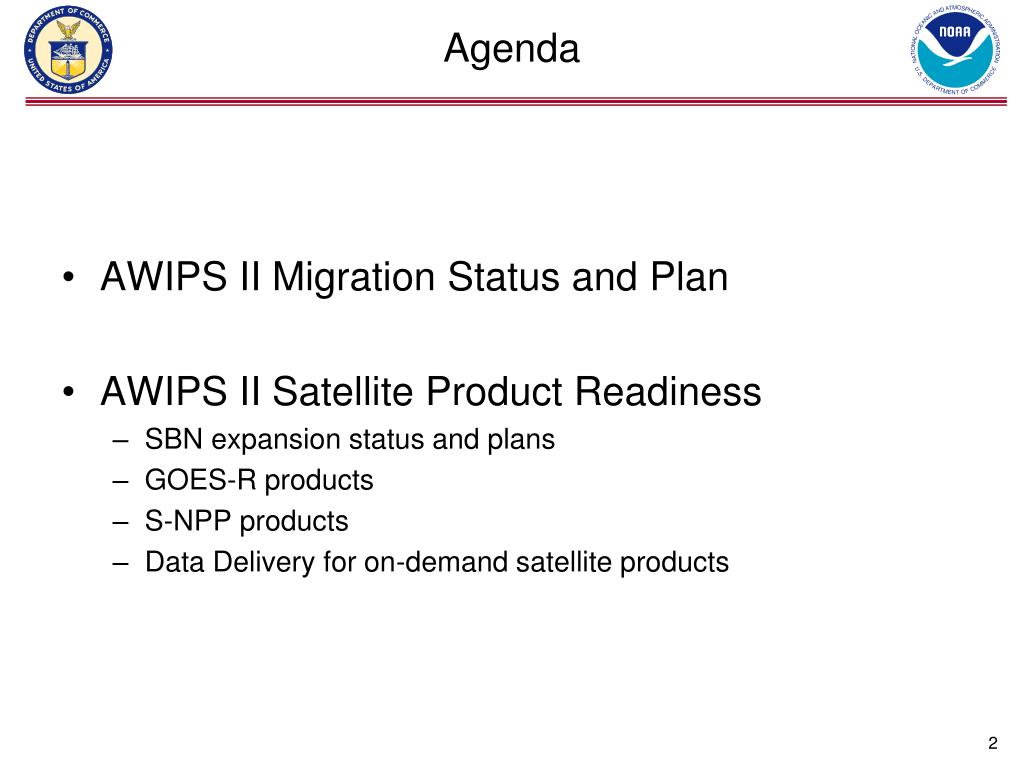 DEPARTMENT OF COMMERCE UNITED STATES OF AMERICA

Agenda

NATIONAL OCEANIC AND ATMOSPHERIC ADMINISTRATION NOAA U.S. DEPARTMENT OF COMMERCE

• AWIPS II Migration Status and Plan

• AWIPS II Satellite Product Readiness
– SBN expansion status and plans
– GOES-R products
– S-NPP products
– Data Delivery for on-demand satellite products

2